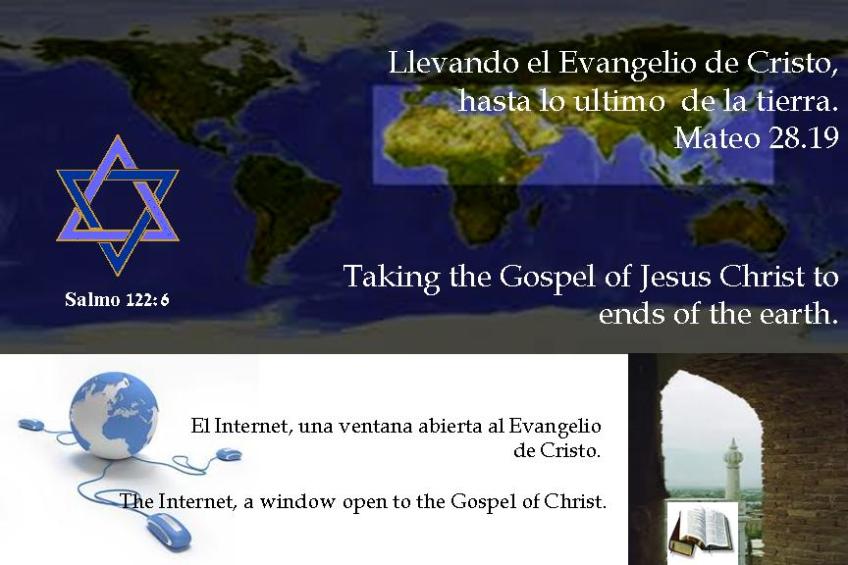 Llevando el Evangelio de Cristo, hasta lo ultimo de la tierra.
Mateo 28.19

Salmo 122: 6

Taking the Gospel of Jesus Christ to ends of the earth.

El Internet, una ventana abierta al Evangelio de Cristo.

The Internet, a window open to the Gospel of Christ.